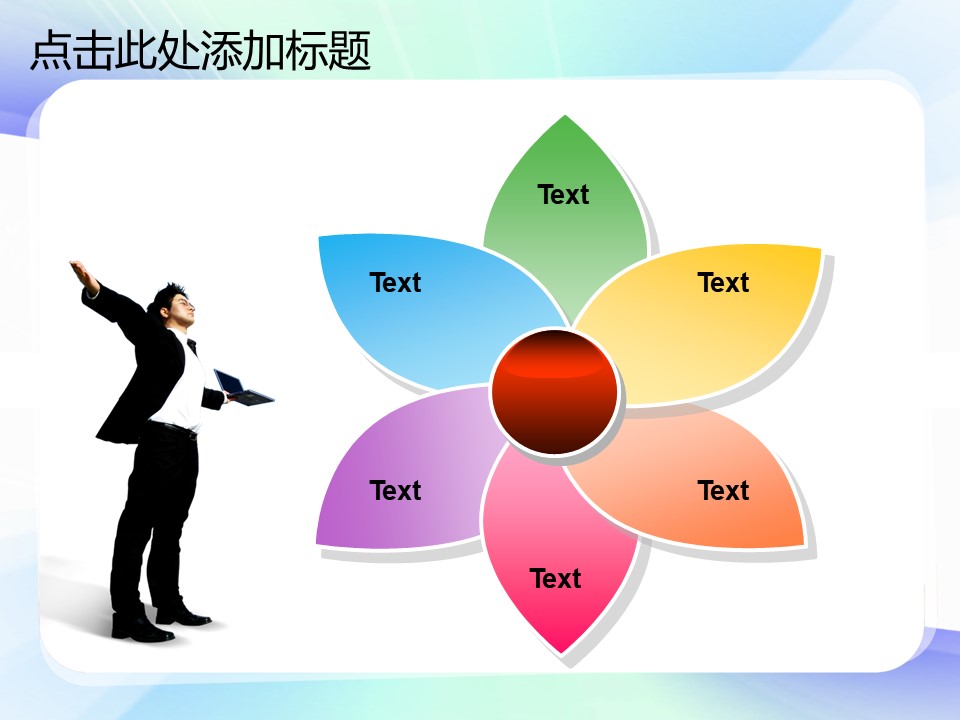 点击此处添加标题

Text

Text

Text

Text

Text

Text